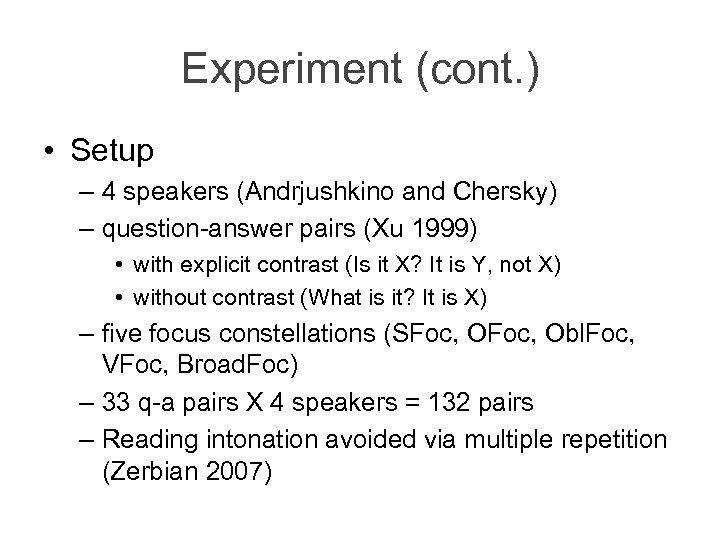 Experiment (cont.)

• Setup
– 4 speakers (Andrjushkino and Chersky)
– question-answer pairs (Xu 1999)
• with explicit contrast (Is it X? It is Y, not X)
• without contrast (What is it? It is X)
– five focus constellations (SFoc, OFoc, OblFoc, VFoc, BroadFoc)
– 33 q-a pairs X 4 speakers = 132 pairs
– Reading intonation avoided via multiple repetition (Zerbian 2007)